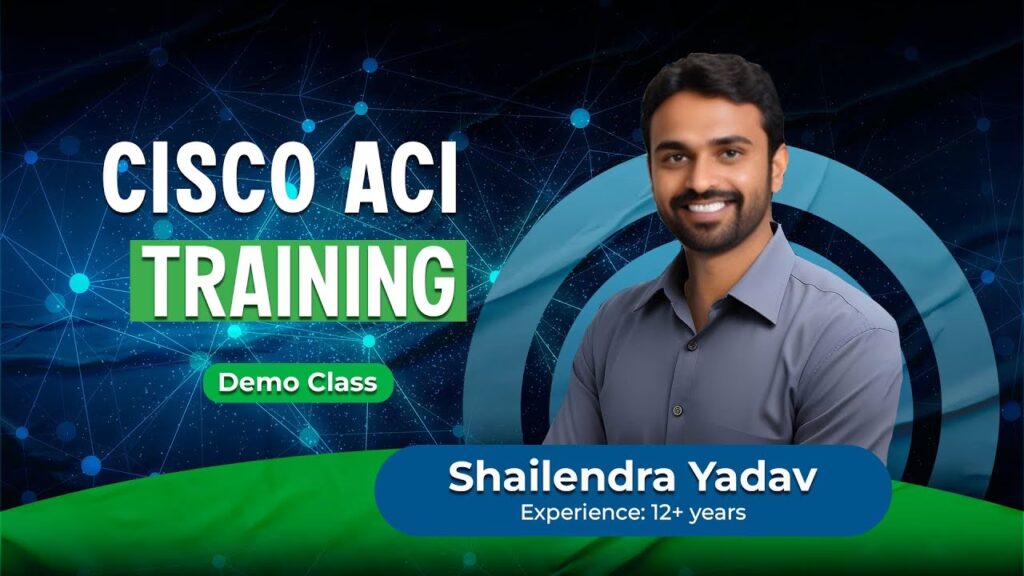 CISCO ACI
TRAINING

Demo Class

Shailendra Yadav
Experience: 12+ years